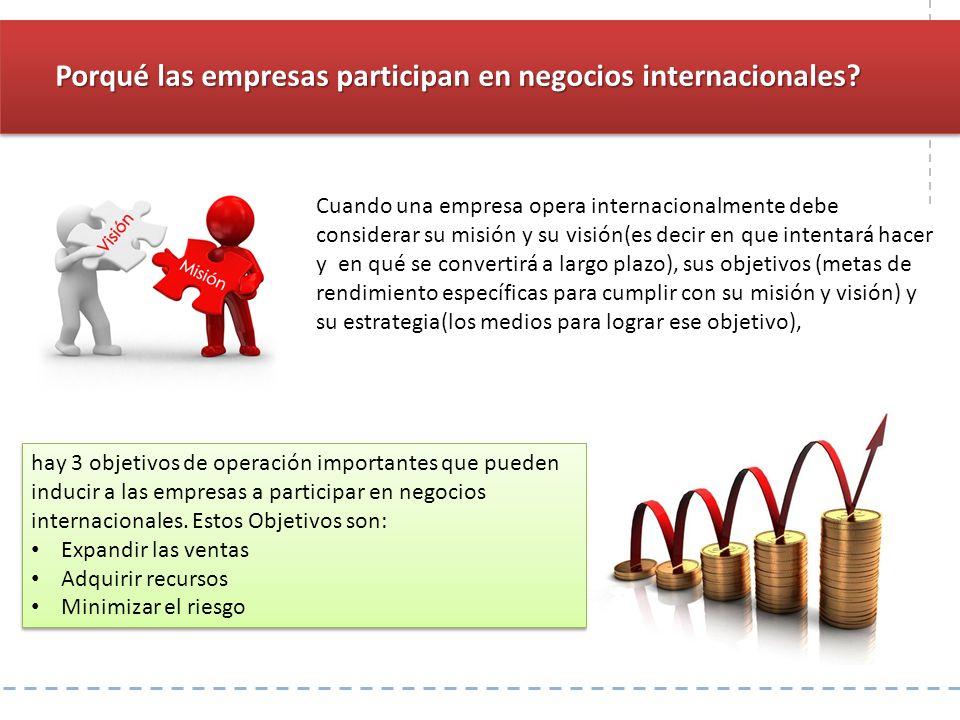 Porqué las empresas participan en negocios internacionales?

Visión

Misión

Cuando una empresa opera internacionalmente debe considerar su misión y su visión(es decir en que intentará hacer y en qué se convertirá a largo plazo), sus objetivos (metas de rendimiento específicas para cumplir con su misión y visión) y su estrategia(los medios para lograr ese objetivo),

hay 3 objetivos de operación importantes que pueden inducir a las empresas a participar en negocios internacionales. Estos Objetivos son:
• Expandir las ventas
• Adquirir recursos
• Minimizar el riesgo